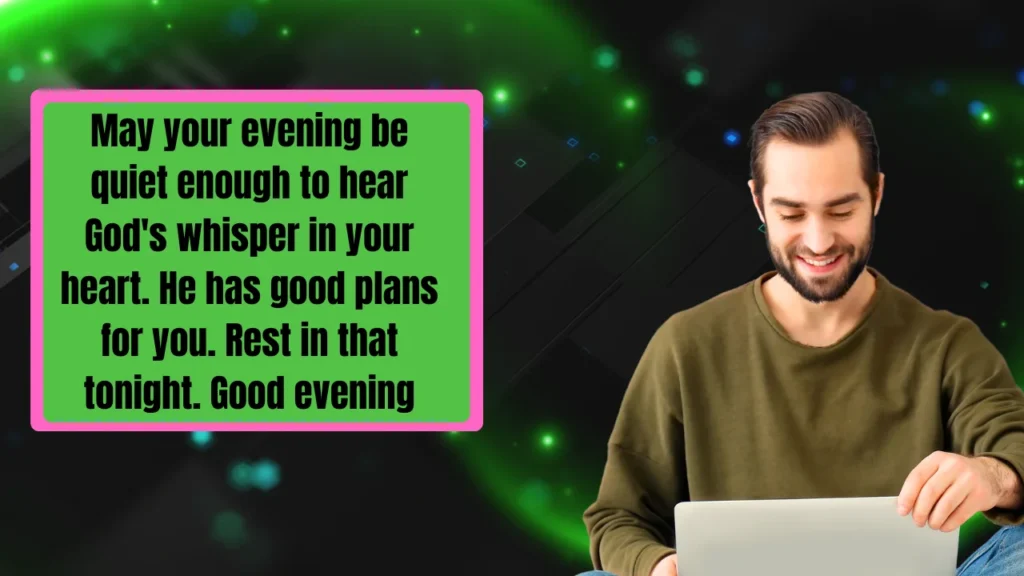 May your evening be quiet enough to hear God's whisper in your heart. He has good plans for you. Rest in that tonight. Good evening